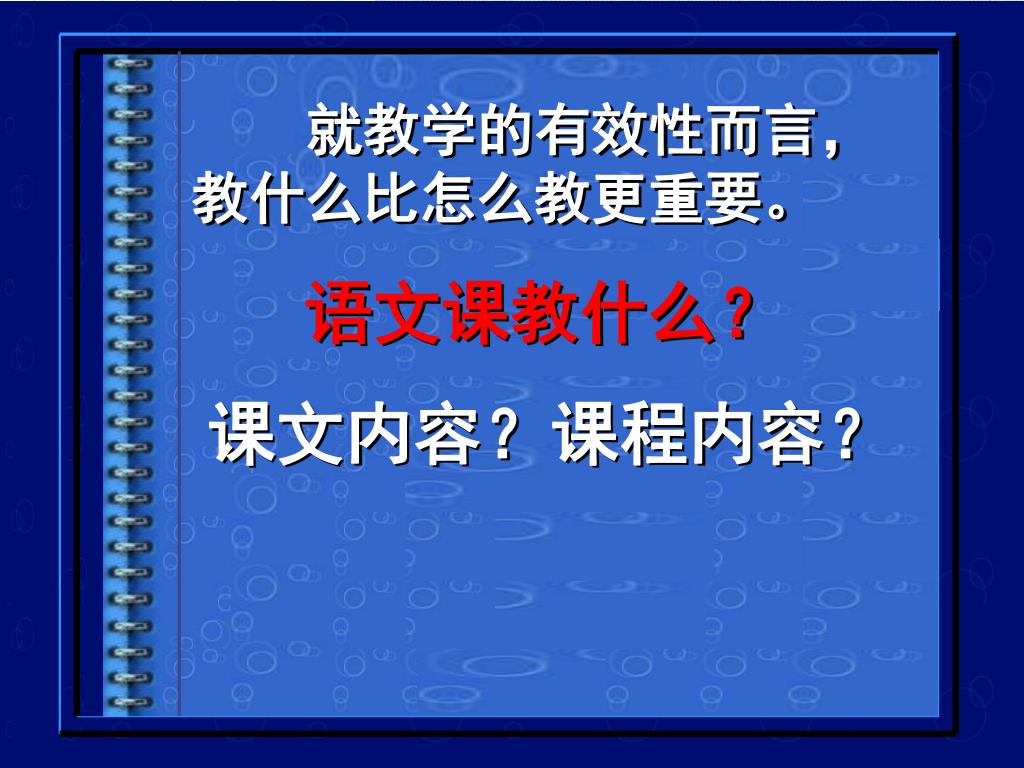 就教学的有效性而言，教什么比怎么教更重要。

语文课教什么？

课文内容？课程内容？